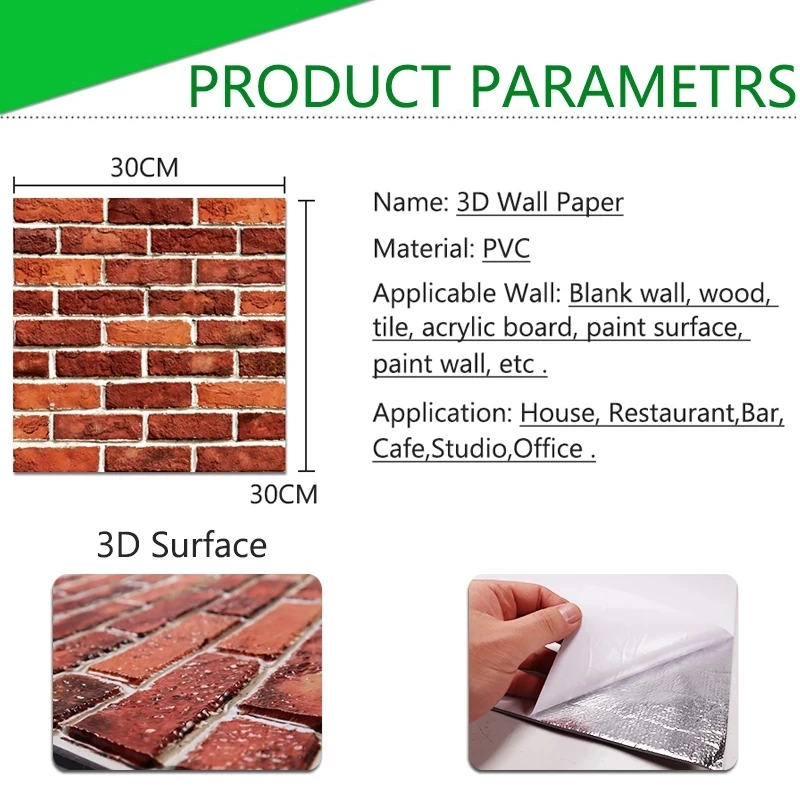 PRODUCT PARAMETRS

30CM

30CM

Name: 3D Wall Paper

Material: PVC

Applicable Wall: Blank wall, wood, tile, acrylic board, paint surface, paint wall, etc .

Application: House, Restaurant,Bar, Cafe,Studio,Office .

3D Surface